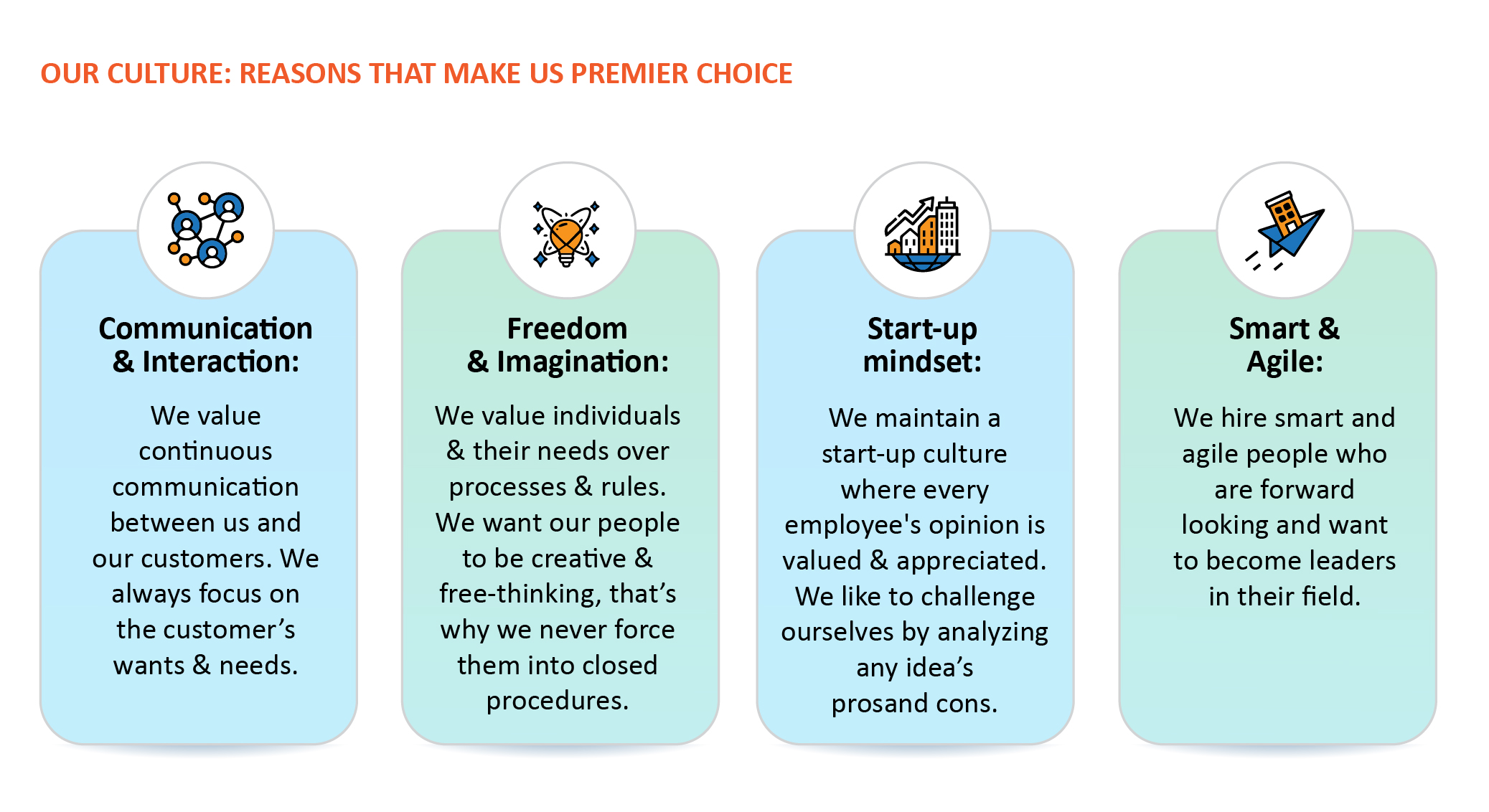 OUR CULTURE: REASONS THAT MAKE US PREMIER CHOICE

Communication & Interaction:

We value continuous communication between us and our customers. We always focus on the customer’s wants & needs.

Freedom & Imagination:

We value individuals & their needs over processes & rules. We want our people to be creative & free-thinking, that’s why we never force them into closed procedures.

Start-up mindset:

We maintain a start-up culture where every employee's opinion is valued & appreciated. We like to challenge ourselves by analyzing any idea’s prosand cons.

Smart & Agile:

We hire smart and agile people who are forward looking and want to become leaders in their field.